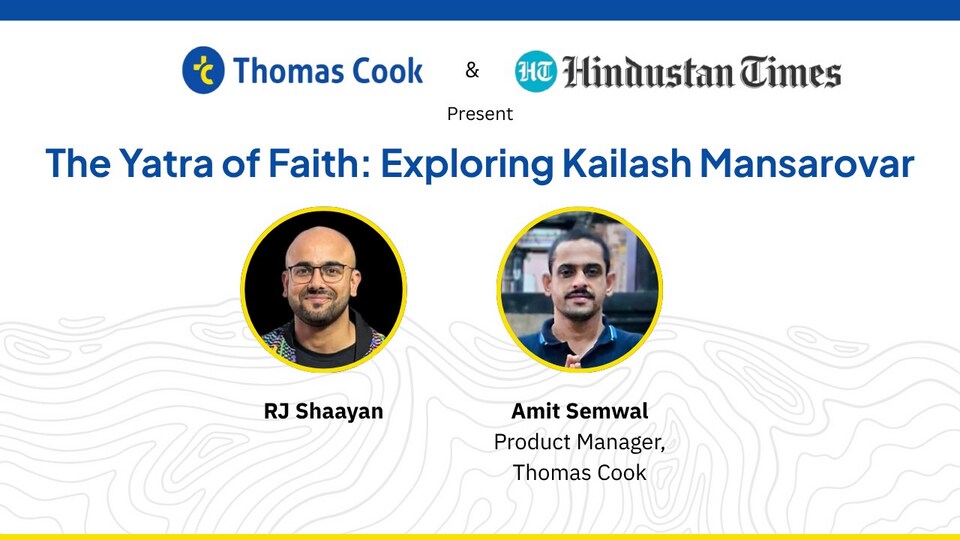 Thomas Cook & HT Hindustan Times

Present

The Yatra of Faith: Exploring Kailash Mansarovar

RJ Shaayan

Amit Semwal
Product Manager,
Thomas Cook